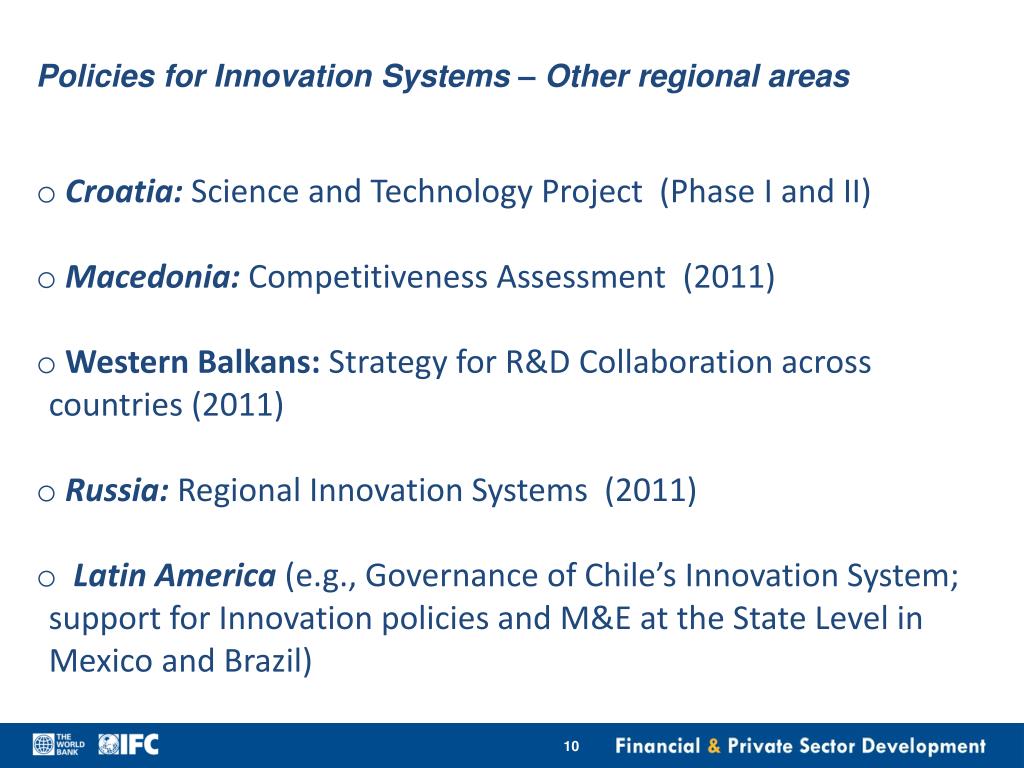 Policies for Innovation Systems – Other regional areas

o Croatia: Science and Technology Project (Phase I and II)

o Macedonia: Competitiveness Assessment (2011)

o Western Balkans: Strategy for R&D Collaboration across countries (2011)

o Russia: Regional Innovation Systems (2011)

o Latin America (e.g., Governance of Chile's Innovation System; support for Innovation policies and M&E at the State Level in Mexico and Brazil)

THE WORLD BANK IFC

10

Financial & Private Sector Development